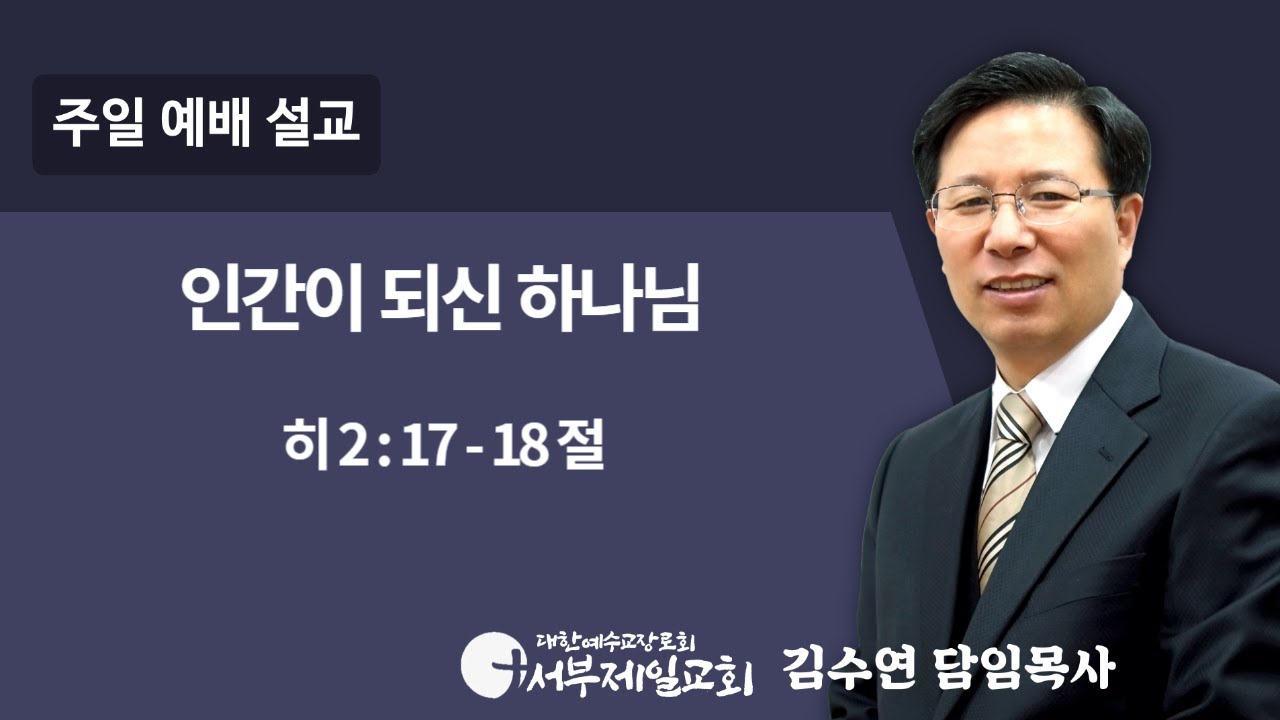 주일 예배 설교

인간이 되신 하나님

히 2 : 17 - 18 절

대한예수교장로회
서부제일교회 김수연 담임목사